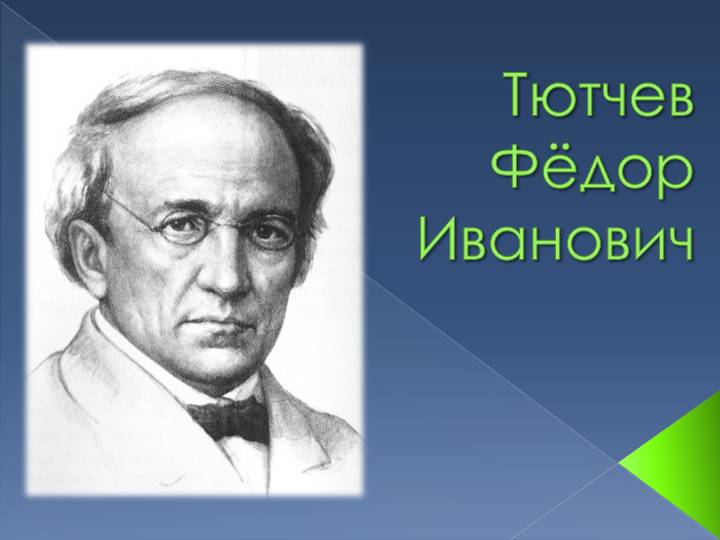 Тютчев Фёдор Иванович